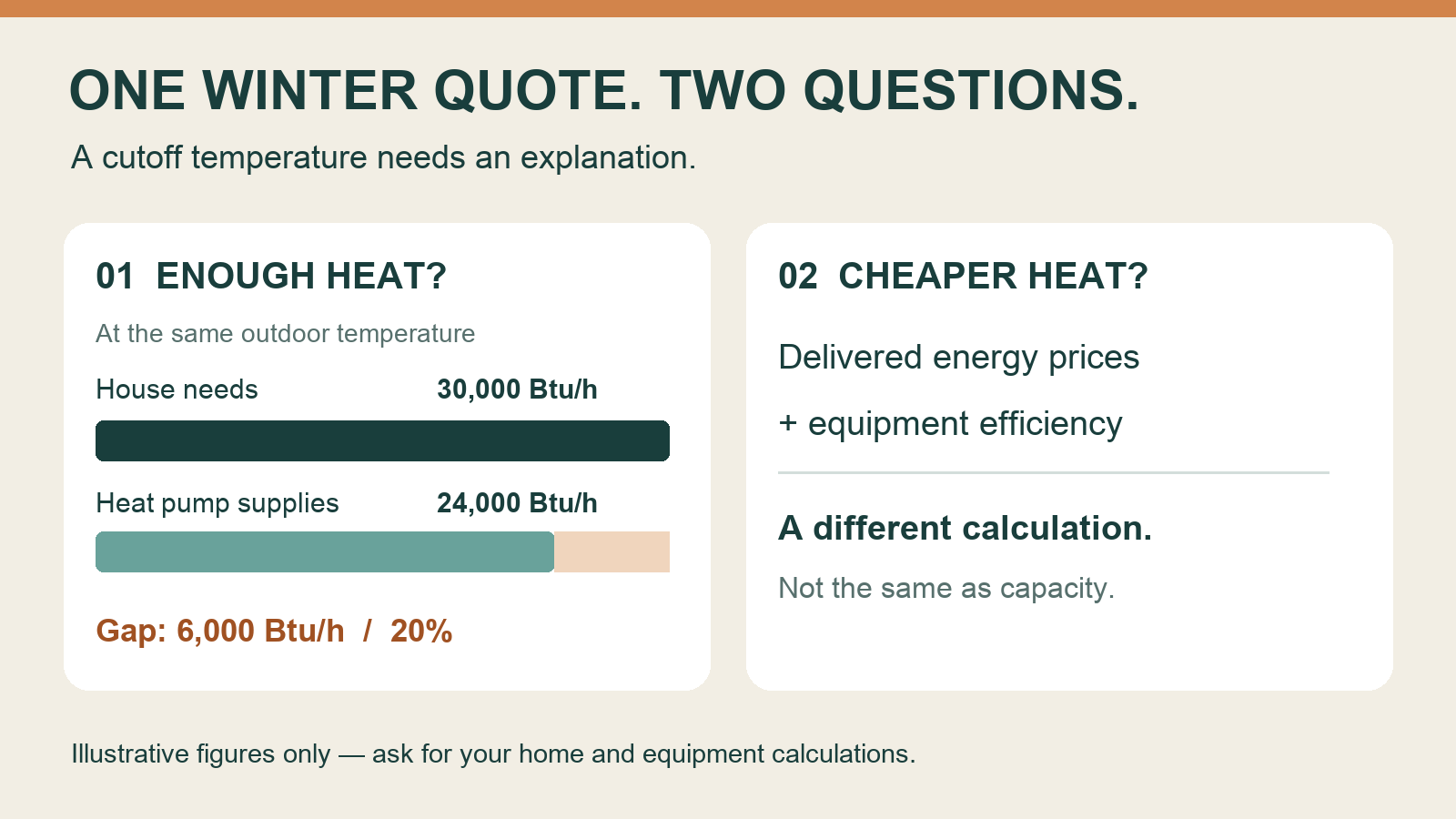 ONE WINTER QUOTE. TWO QUESTIONS.

A cutoff temperature needs an explanation.

01 ENOUGH HEAT?

At the same outdoor temperature

House needs 30,000 Btu/h

Heat pump supplies 24,000 Btu/h

Gap: 6,000 Btu/h / 20%

02 CHEAPER HEAT?

Delivered energy prices

+ equipment efficiency

A different calculation.

Not the same as capacity.

Illustrative figures only — ask for your home and equipment calculations.